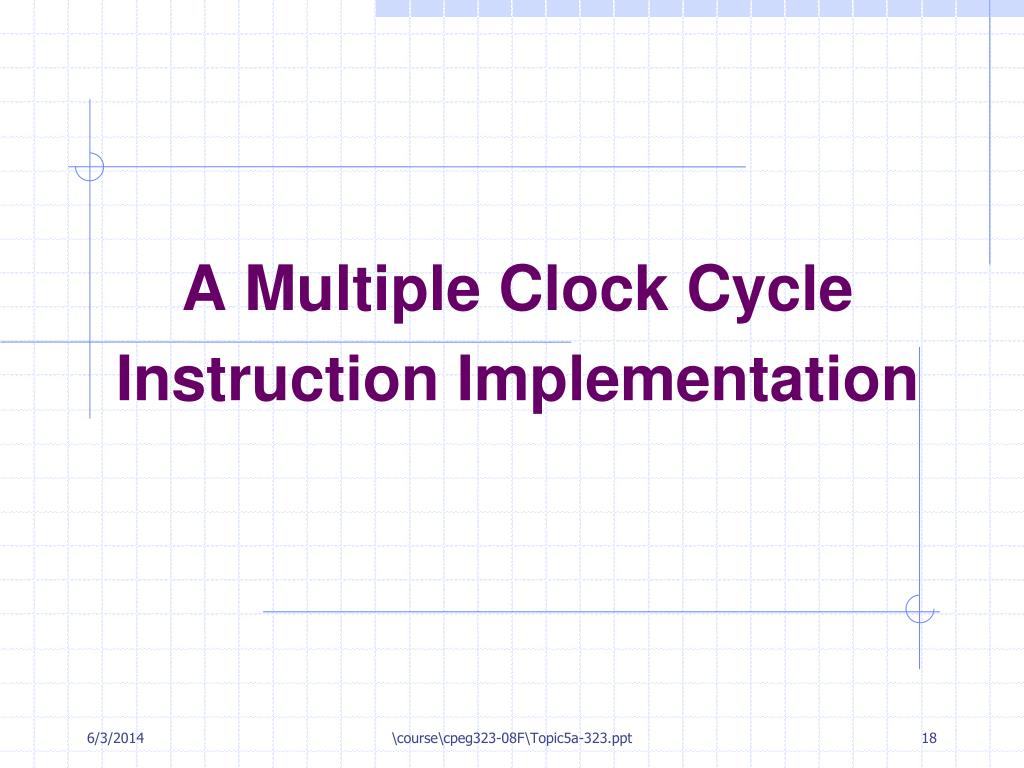 A Multiple Clock Cycle Instruction Implementation

6/3/2014

\course\cpeg323-08F\Topic5a-323.ppt

18